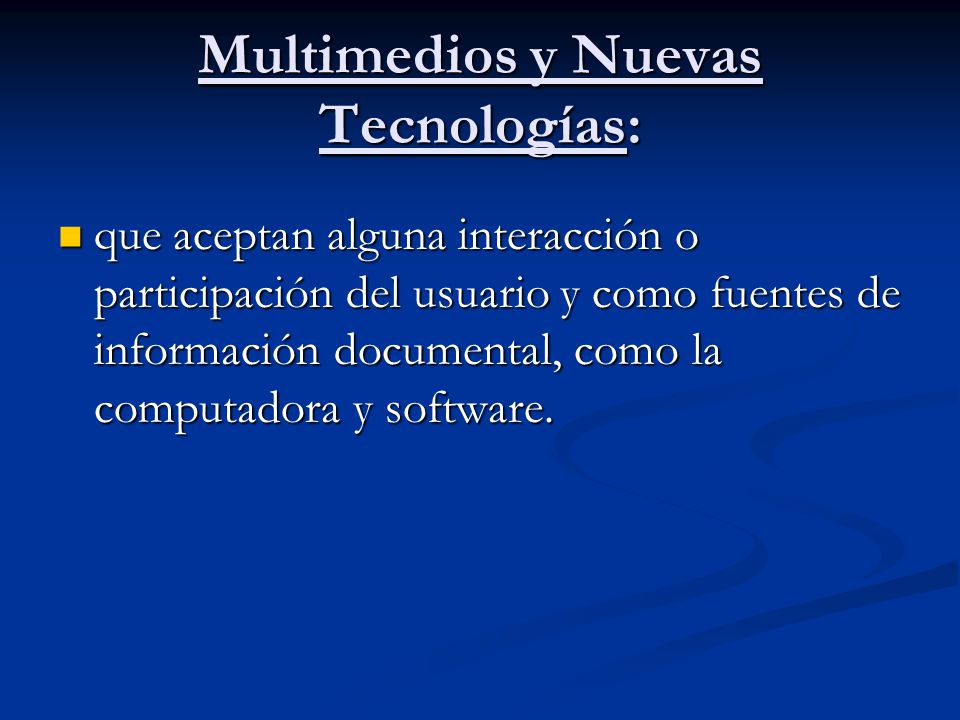 Multimedios y Nuevas Tecnologías:

que aceptan alguna interacción o participación del usuario y como fuentes de información documental, como la computadora y software.